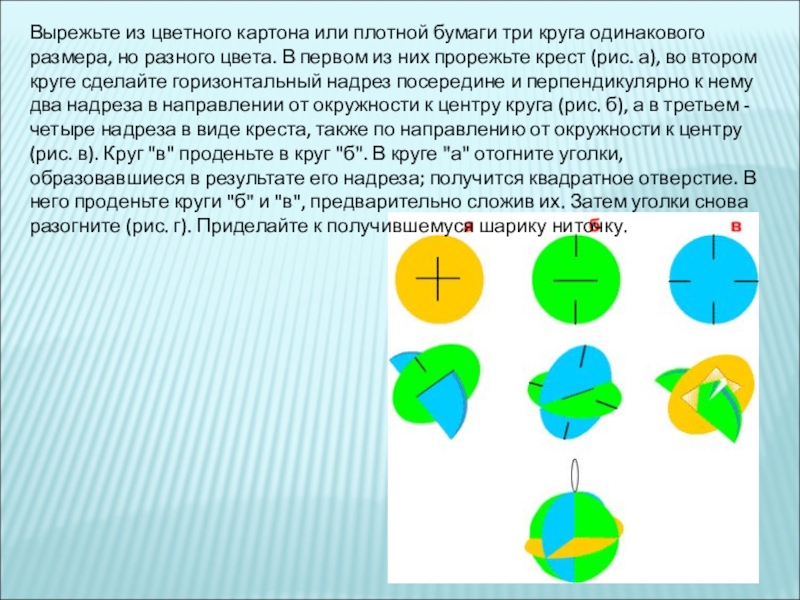 Вырежьте из цветного картона или плотной бумаги три круга одинакового размера, но разного цвета. В первом из них прорежьте крест (рис. а), во втором круге сделайте горизонтальный надрез посередине и перпендикулярно к нему два надреза в направлении от окружности к центру круга (рис. б), а в третьем - четыре надреза в виде креста, также по направлению от окружности к центру (рис. в). Круг "в" проденьте в круг "б". В круге "а" отогните уголки, образовавшиеся в результате его надреза; получится квадратное отверстие. В него проденьте круги "б" и "в", предварительно сложив их. Затем уголки снова разогните (рис. г). Приделайте к получившемуся шарику ниточку.

а б в